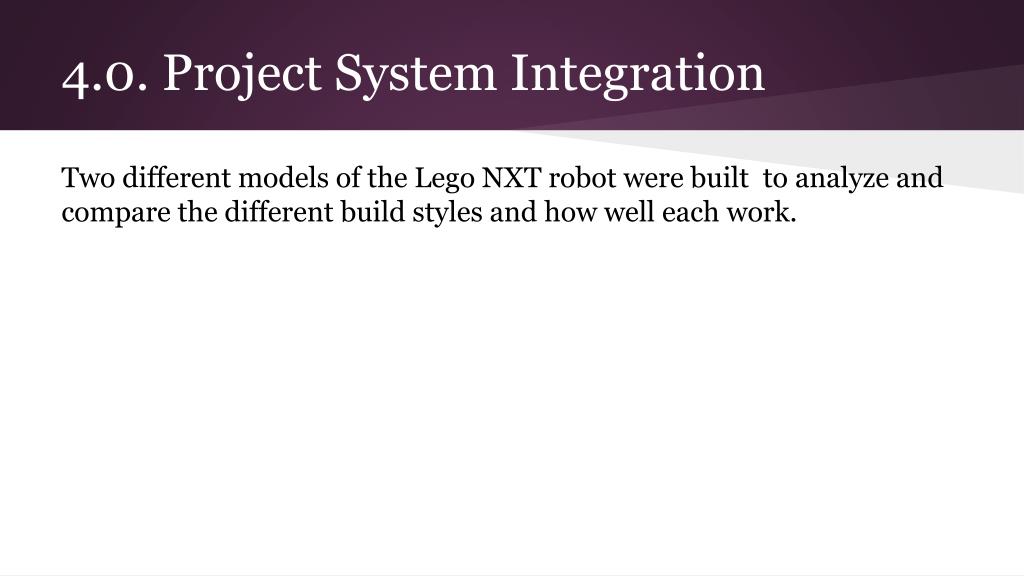 4.0. Project System Integration

Two different models of the Lego NXT robot were built  to analyze and compare the different build styles and how well each work.